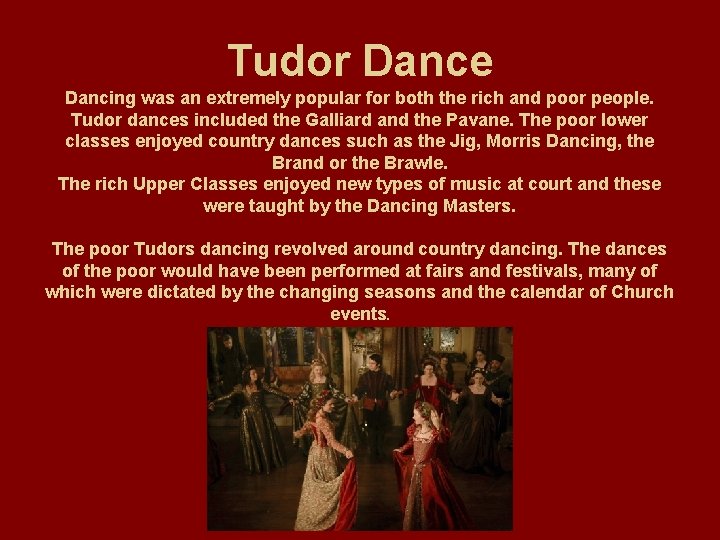 Tudor Dance

Dancing was an extremely popular for both the rich and poor people. Tudor dances included the Galliard and the Pavane. The poor lower classes enjoyed country dances such as the Jig, Morris Dancing, the Brand or the Brawle.
The rich Upper Classes enjoyed new types of music at court and these were taught by the Dancing Masters.

The poor Tudors dancing revolved around country dancing. The dances of the poor would have been performed at fairs and festivals, many of which were dictated by the changing seasons and the calendar of Church events.